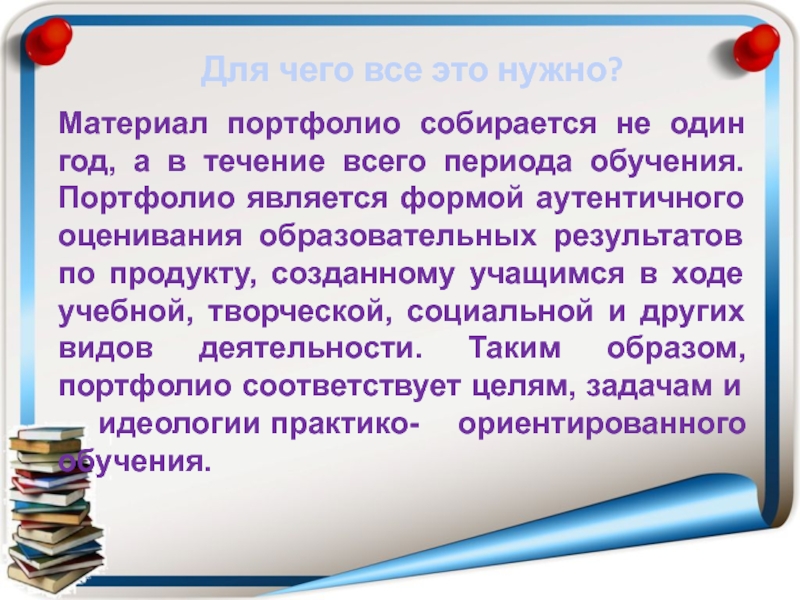 Для чего все это нужно?

Материал портфолио собирается не один год, а в течение всего периода обучения. Портфолио является формой аутентичного оценивания образовательных результатов по продукту, созданному учащимся в ходе учебной, творческой, социальной и других видов деятельности. Таким образом, портфолио соответствует целям, задачам и идеологии практико- ориентированного обучения.